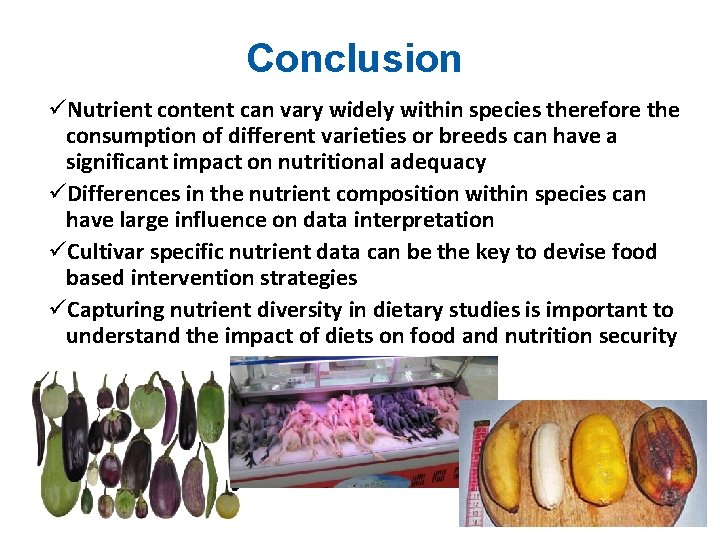 Conclusion

✓Nutrient content can vary widely within species therefore the consumption of different varieties or breeds can have a significant impact on nutritional adequacy

✓Differences in the nutrient composition within species can have large influence on data interpretation

✓Cultivar specific nutrient data can be the key to devise food based intervention strategies

✓Capturing nutrient diversity in dietary studies is important to understand the impact of diets on food and nutrition security